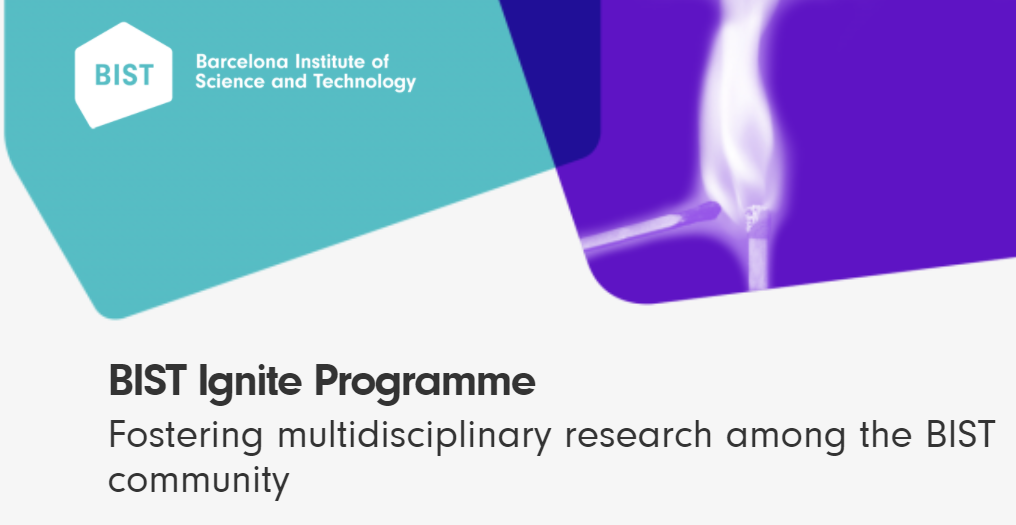 BIST

Barcelona Institute of Science and Technology

BIST Ignite Programme

Fostering multidisciplinary research among the BIST community